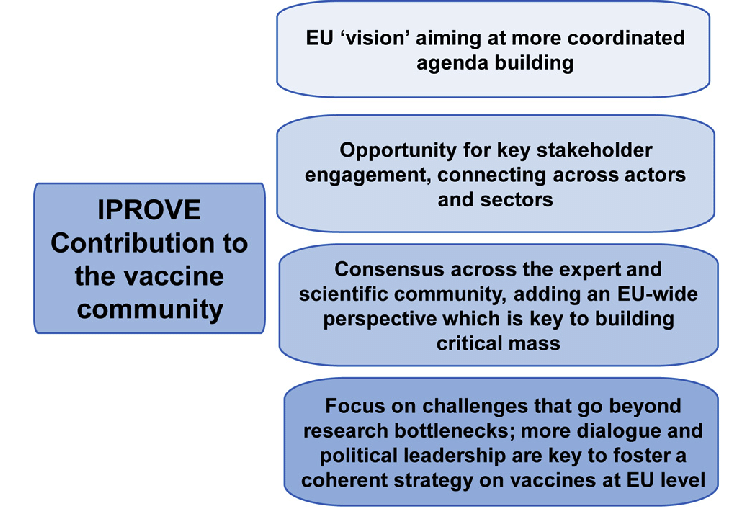 IPROVE Contribution to the vaccine community

EU ‘vision’ aiming at more coordinated agenda building

Opportunity for key stakeholder engagement, connecting across actors and sectors

Consensus across the expert and scientific community, adding an EU-wide perspective which is key to building critical mass

Focus on challenges that go beyond research bottlenecks; more dialogue and political leadership are key to foster a coherent strategy on vaccines at EU level